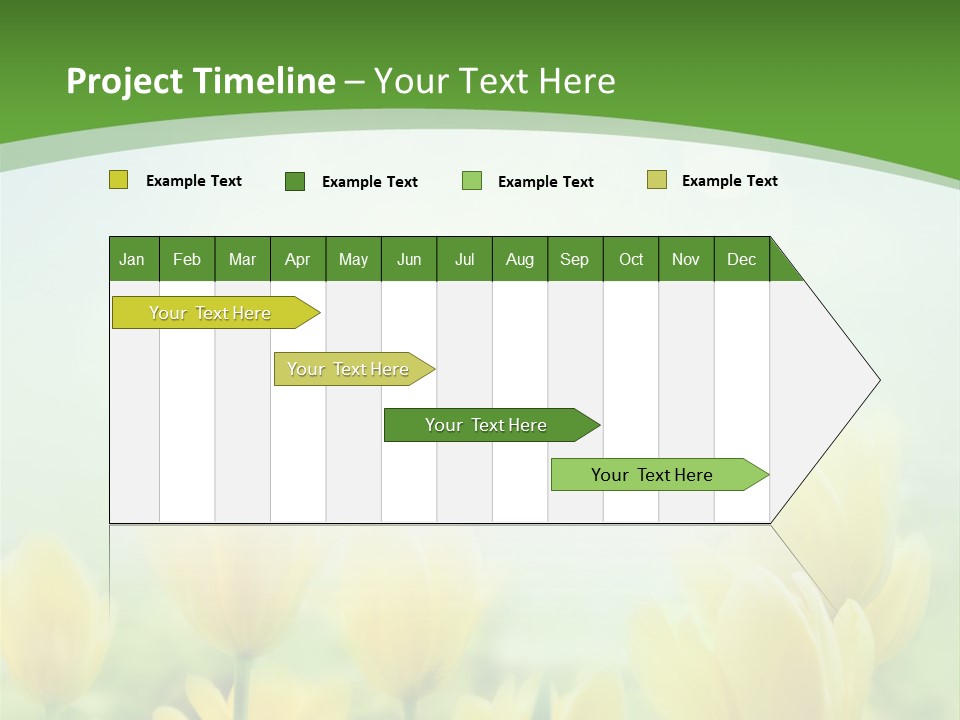 Project Timeline – Your Text Here

Example Text Example Text Example Text Example Text

| Jan | Feb | Mar | Apr | May | Jun | Jul | Aug | Sep | Oct | Nov | Dec |
|---|---|---|---|---|---|---|---|---|---|---|---|

Your Text Here

Your Text Here

Your Text Here

Your Text Here